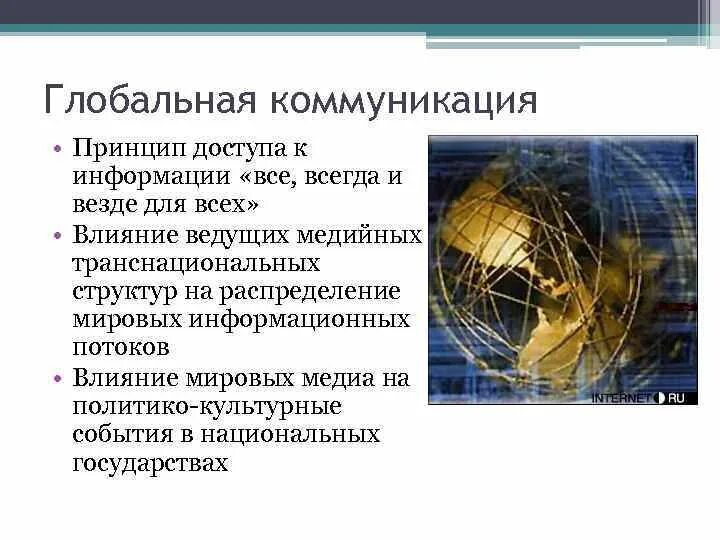 Глобальная коммуникация

• Принцип доступа к информации «все, всегда и везде для всех»
• Влияние ведущих медийных транснациональных структур на распределение мировых информационных потоков
• Влияние мировых медиа на политико-культурные события в национальных государствах

INTERNET RU